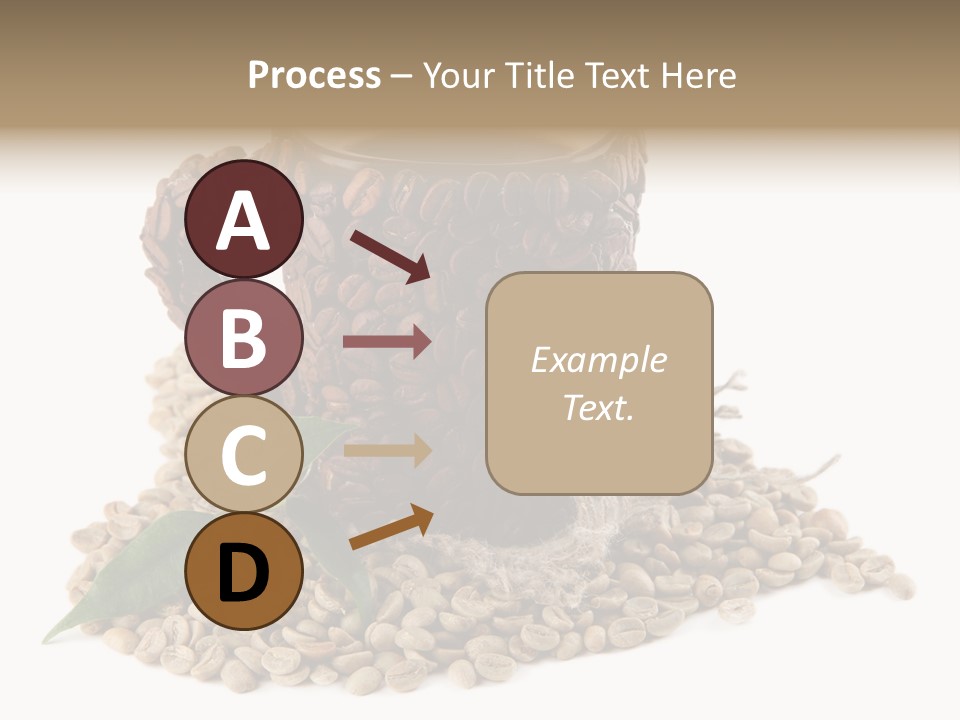 Process – Your Title Text Here

A
B
C
D

Example Text.